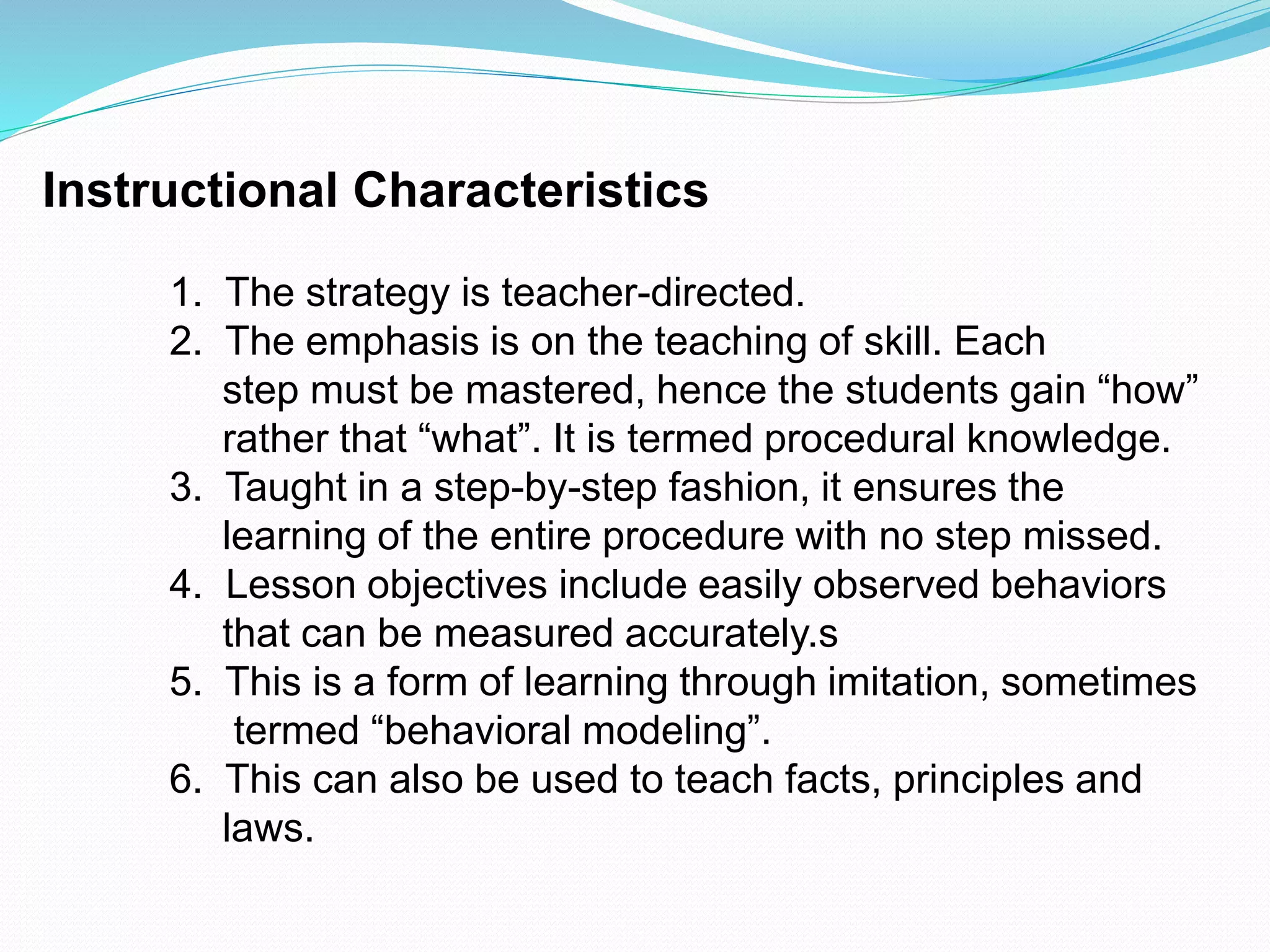 Instructional Characteristics

1. The strategy is teacher-directed.
2. The emphasis is on the teaching of skill. Each step must be mastered, hence the students gain “how” rather that “what”. It is termed procedural knowledge.
3. Taught in a step-by-step fashion, it ensures the learning of the entire procedure with no step missed.
4. Lesson objectives include easily observed behaviors that can be measured accurately.s
5. This is a form of learning through imitation, sometimes termed “behavioral modeling”.
6. This can also be used to teach facts, principles and laws.